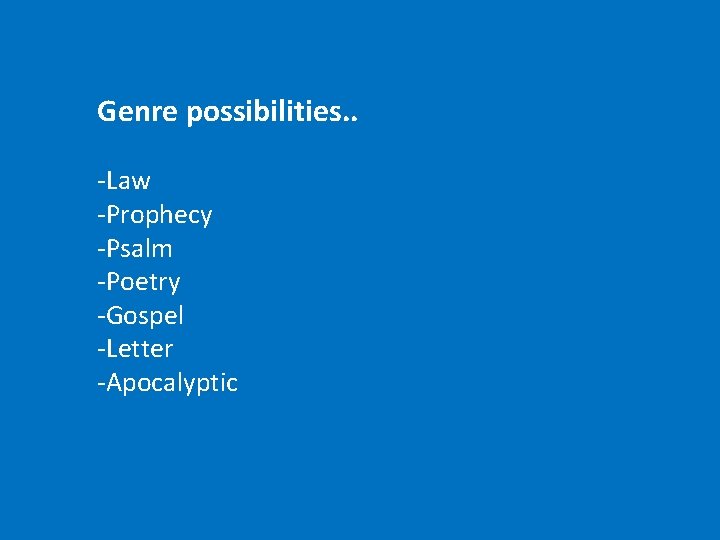 Genre possibilities..

-Law
-Prophecy
-Psalm
-Poetry
-Gospel
-Letter
-Apocalyptic